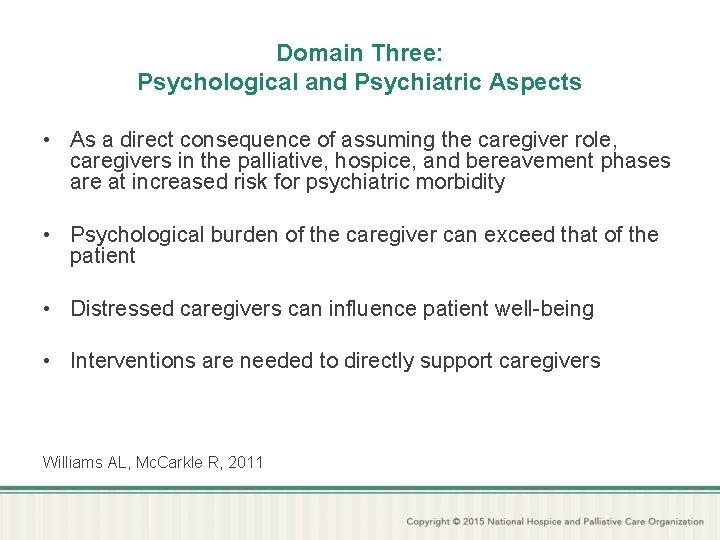 Domain Three:
Psychological and Psychiatric Aspects

• As a direct consequence of assuming the caregiver role, caregivers in the palliative, hospice, and bereavement phases are at increased risk for psychiatric morbidity

• Psychological burden of the caregiver can exceed that of the patient

• Distressed caregivers can influence patient well-being

• Interventions are needed to directly support caregivers

Williams AL, McCarkle R, 2011

Copyright © 2015 National Hospice and Palliative Care Organization